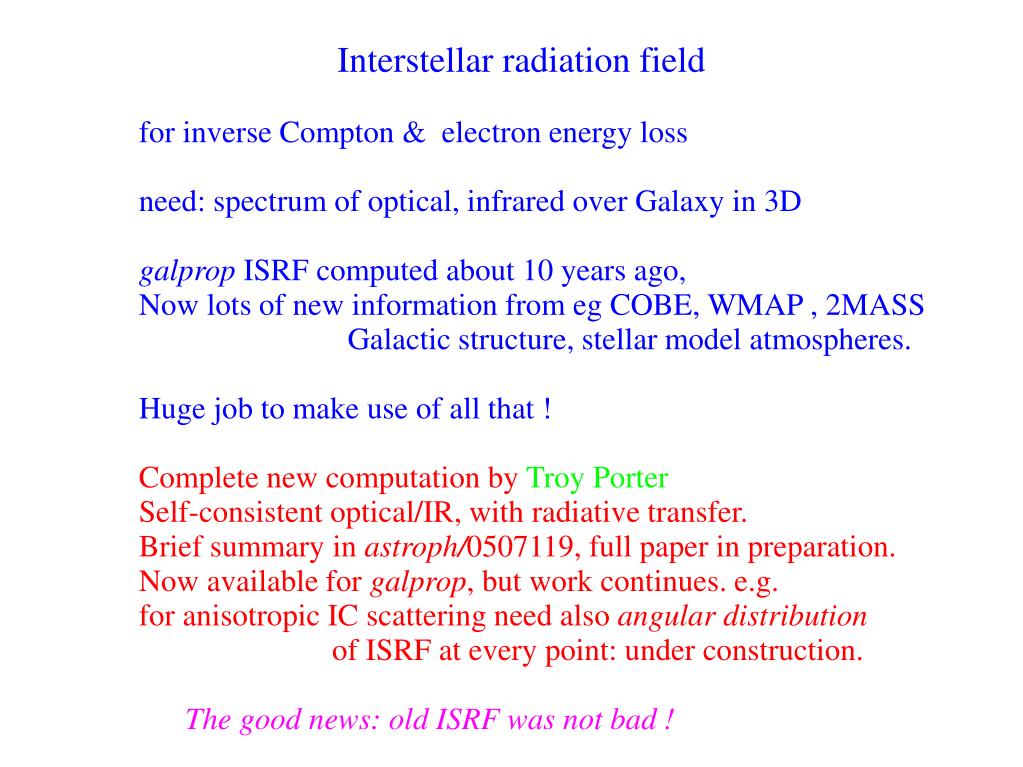 Interstellar radiation field

for inverse Compton & electron energy loss

need: spectrum of optical, infrared over Galaxy in 3D

galprop ISRF computed about 10 years ago,
Now lots of new information from eg COBE, WMAP , 2MASS
Galactic structure, stellar model atmospheres.

Huge job to make use of all that !

Complete new computation by Troy Porter
Self-consistent optical/IR, with radiative transfer.
Brief summary in astroph/0507119, full paper in preparation.
Now available for galprop, but work continues. e.g.
for anisotropic IC scattering need also angular distribution
of ISRF at every point: under construction.

The good news: old ISRF was not bad !